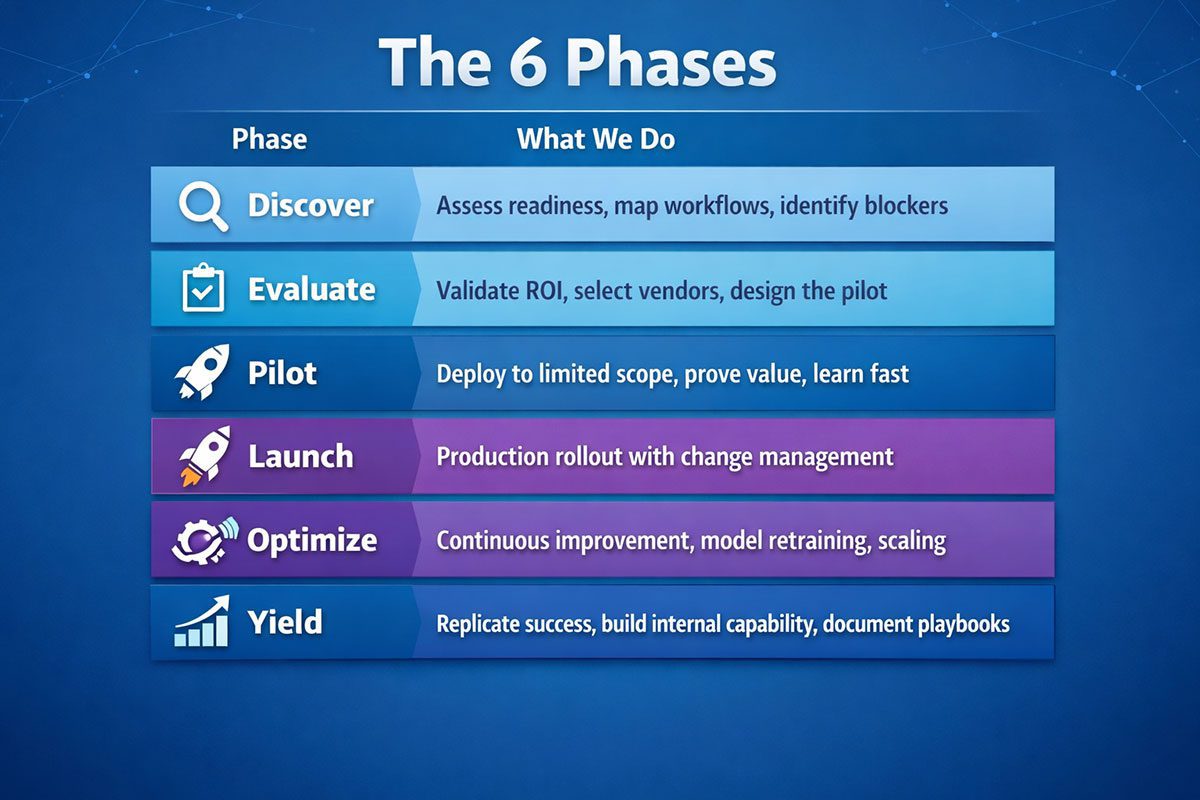 The 6 Phases

| Phase | What We Do |
|---|---|
| Discover | Assess readiness, map workflows, identify blockers |
| Evaluate | Validate ROI, select vendors, design the pilot |
| Pilot | Deploy to limited scope, prove value, learn fast |
| Launch | Production rollout with change management |
| Optimize | Continuous improvement, model retraining, scaling |
| Yield | Replicate success, build internal capability, document playbooks |